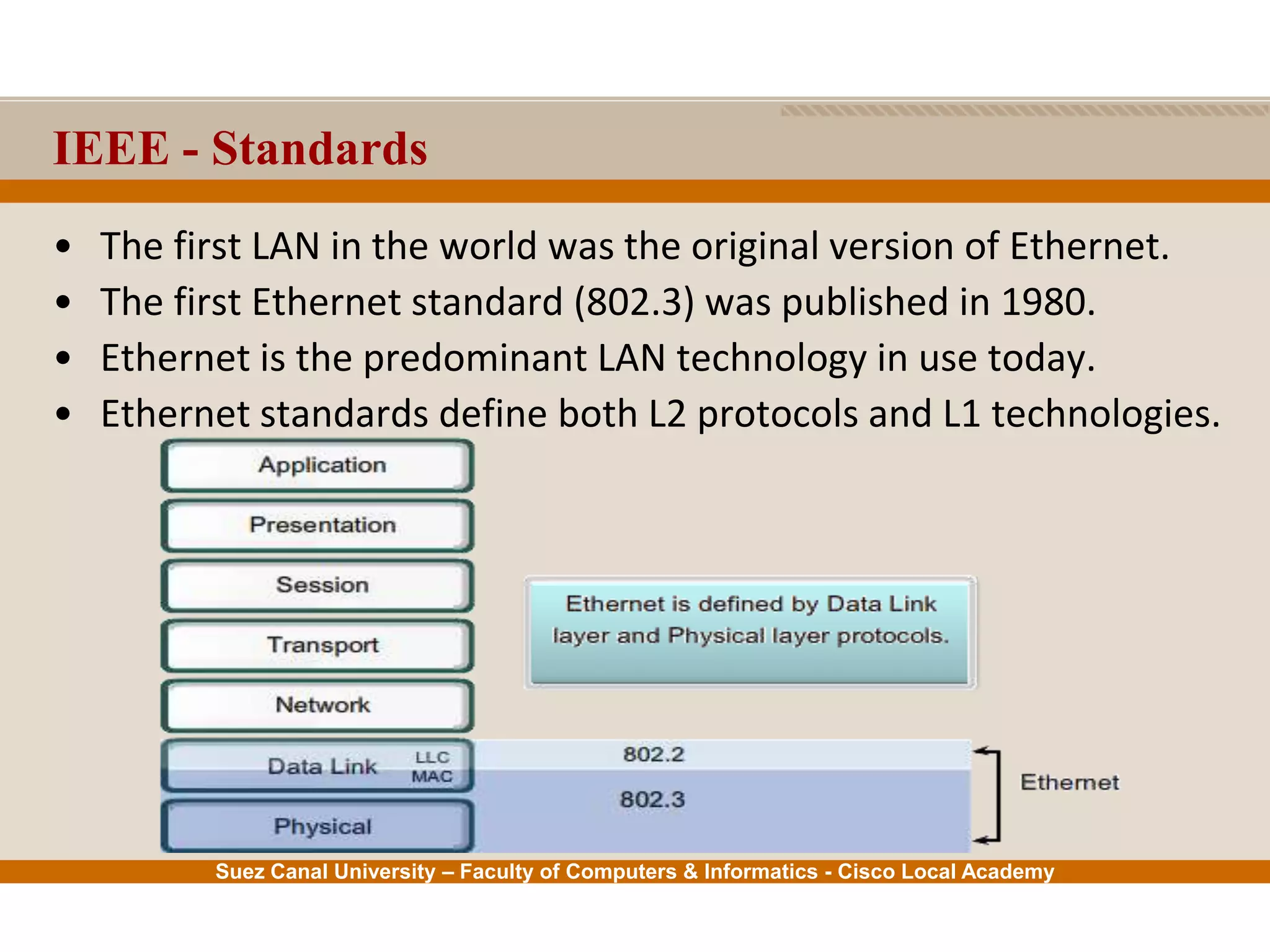 IEEE - Standards

• The first LAN in the world was the original version of Ethernet.
• The first Ethernet standard (802.3) was published in 1980.
• Ethernet is the predominant LAN technology in use today.
• Ethernet standards define both L2 protocols and L1 technologies.

Application
Presentation
Session
Transport
Network
Data Link LLC MAC
Physical

Ethernet is defined by Data Link layer and Physical layer protocols.

802.2
802.3
Ethernet

Suez Canal University – Faculty of Computers & Informatics - Cisco Local Academy